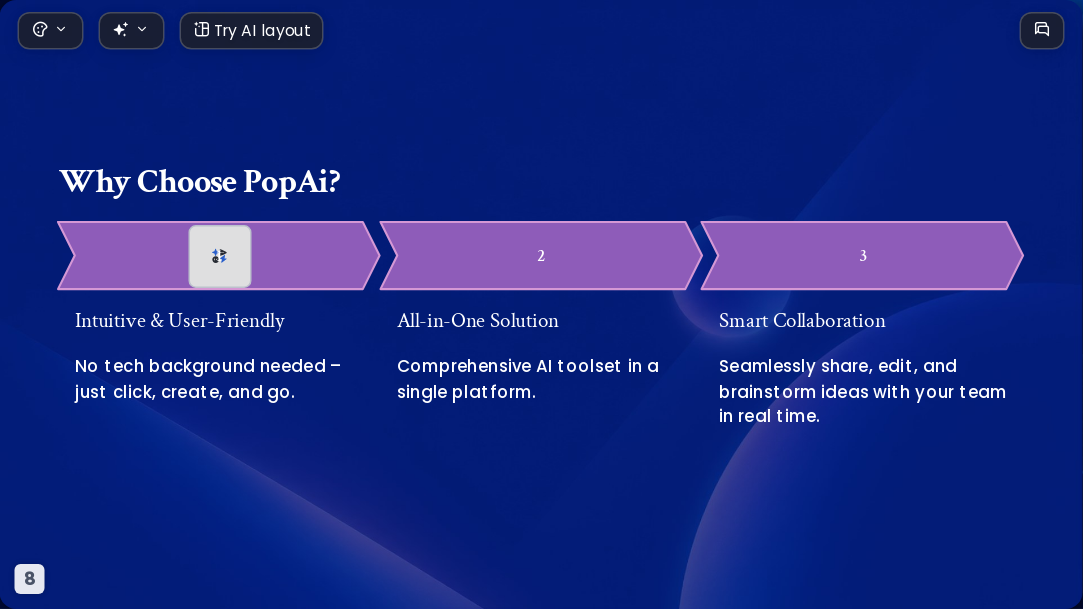 Try AI layout

Why Choose PopAi?

2

3

Intuitive & User-Friendly

No tech background needed – just click, create, and go.

All-in-One Solution

Comprehensive AI toolset in a single platform.

Smart Collaboration

Seamlessly share, edit, and brainstorm ideas with your team in real time.

8